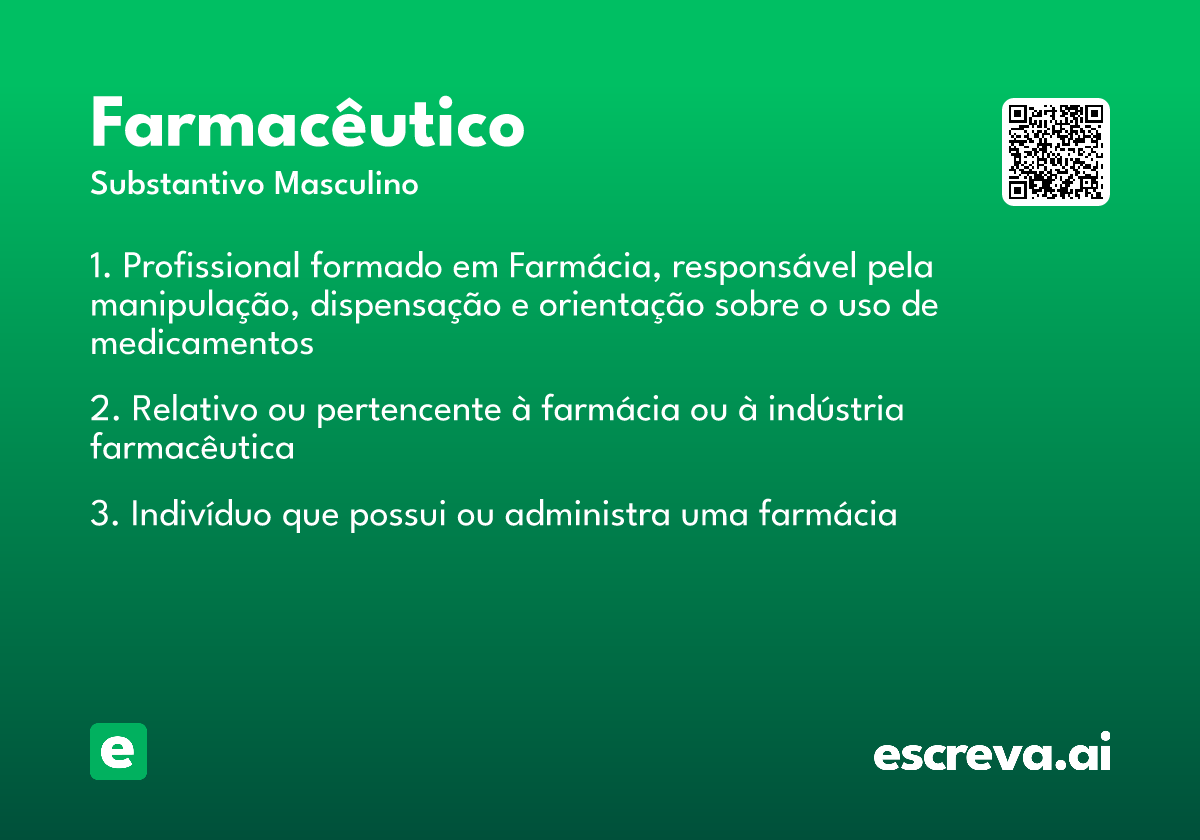 Farmacêutico
Substantivo Masculino

1. Profissional formado em Farmácia, responsável pela manipulação, dispensação e orientação sobre o uso de medicamentos

2. Relativo ou pertencente à farmácia ou à indústria farmacêutica

3. Indivíduo que possui ou administra uma farmácia

e

escreva.ai